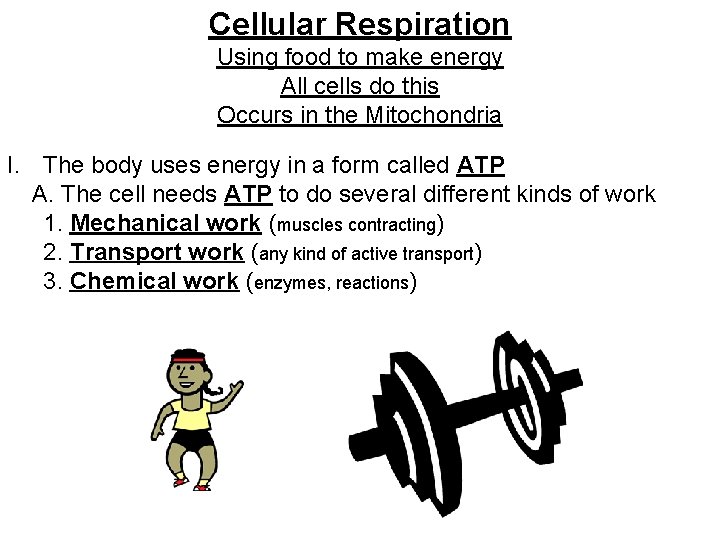 Cellular Respiration
Using food to make energy
All cells do this
Occurs in the Mitochondria

I. The body uses energy in a form called ATP
A. The cell needs ATP to do several different kinds of work
1. Mechanical work (muscles contracting)
2. Transport work (any kind of active transport)
3. Chemical work (enzymes, reactions)